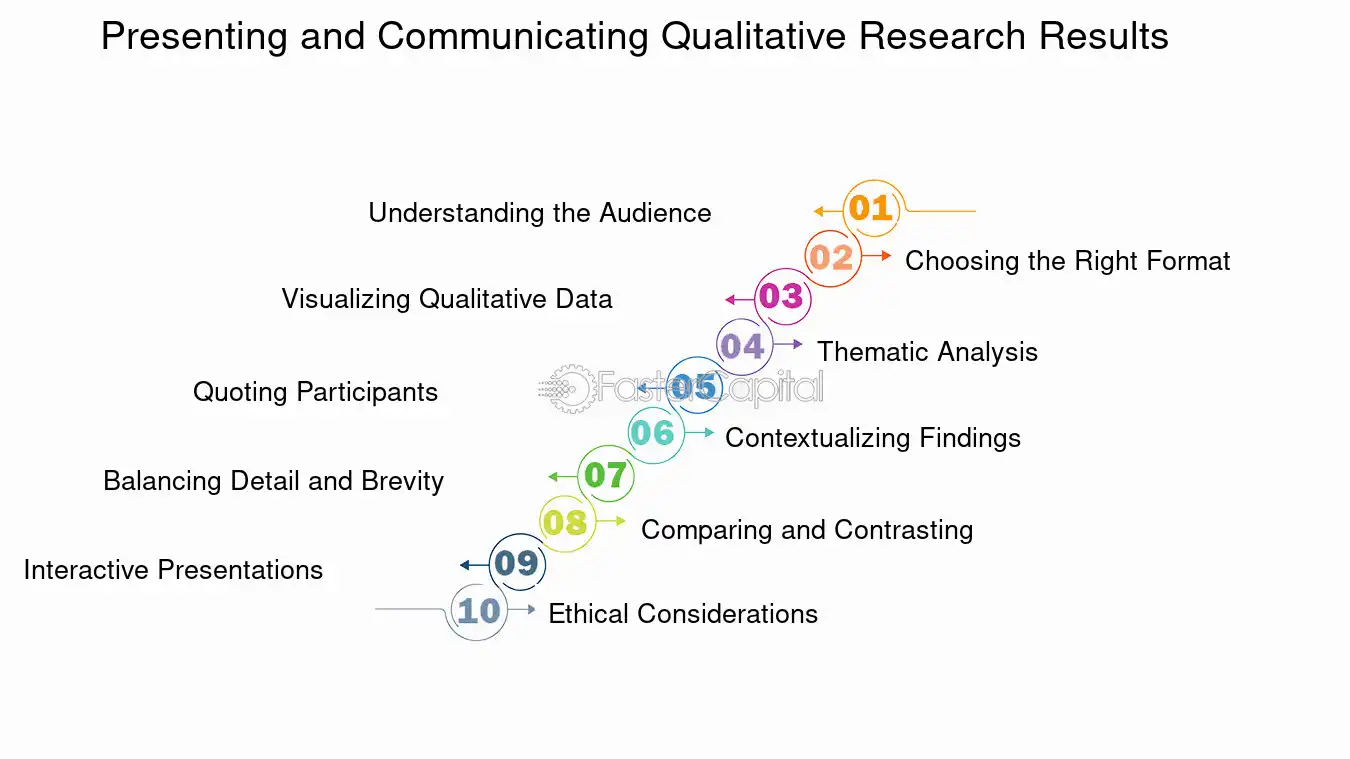 Presenting and Communicating Qualitative Research Results

01 Understanding the Audience

02 Choosing the Right Format

03 Visualizing Qualitative Data

04 Thematic Analysis

05 Quoting Participants

FasterCapital

06 Contextualizing Findings

07 Balancing Detail and Brevity

08 Comparing and Contrasting

09 Interactive Presentations

10 Ethical Considerations